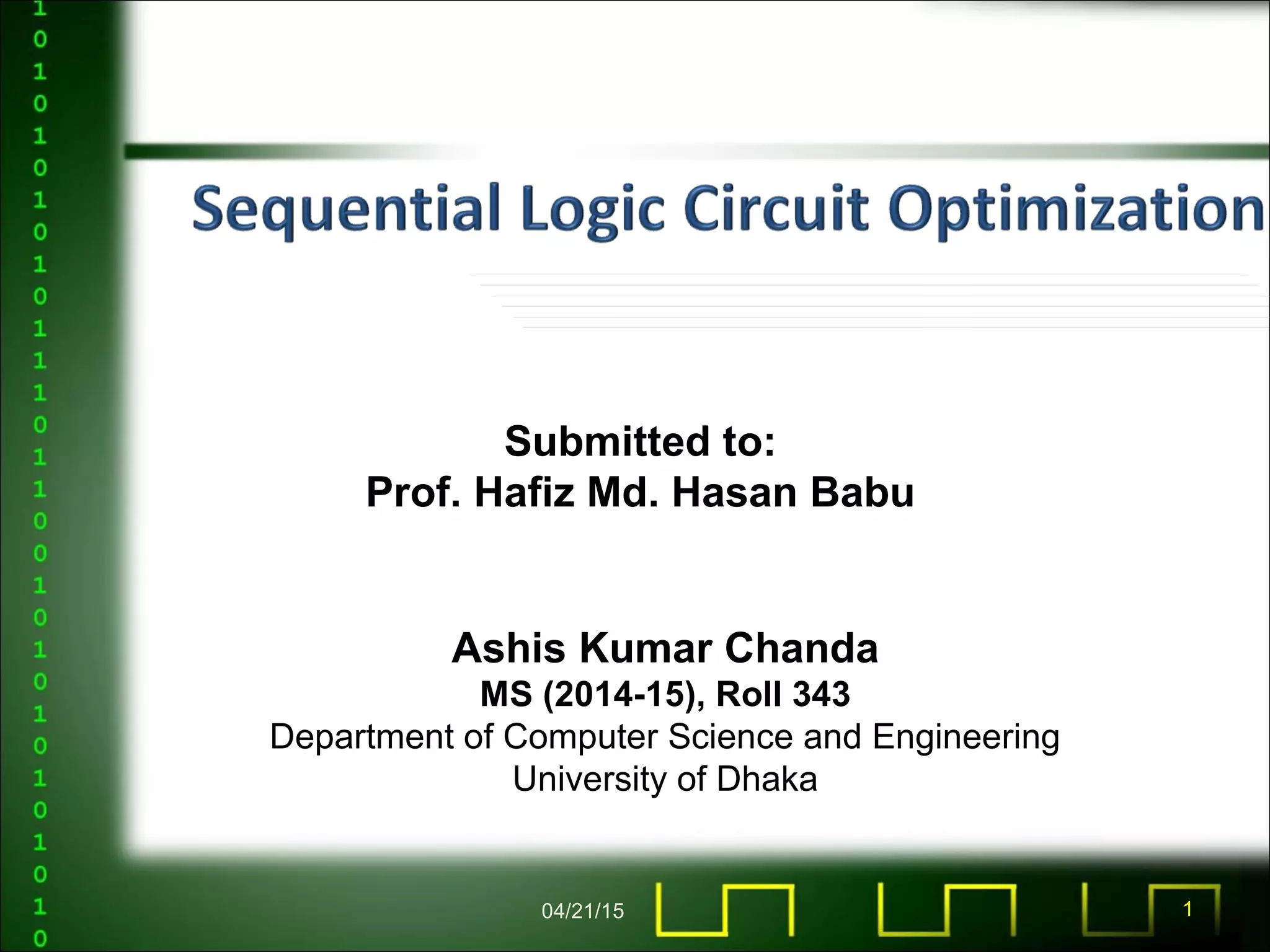 1
0
1
0
1
0
1
0
1
0
1
1
1
0
1
1
0
0
1
0
1
0
1
0
1
0
1
0
1
0

Sequential Logic Circuit Optimization

Submitted to:
Prof. Hafiz Md. Hasan Babu

Ashis Kumar Chanda
MS (2014-15), Roll 343
Department of Computer Science and Engineering
University of Dhaka

04/21/15

1